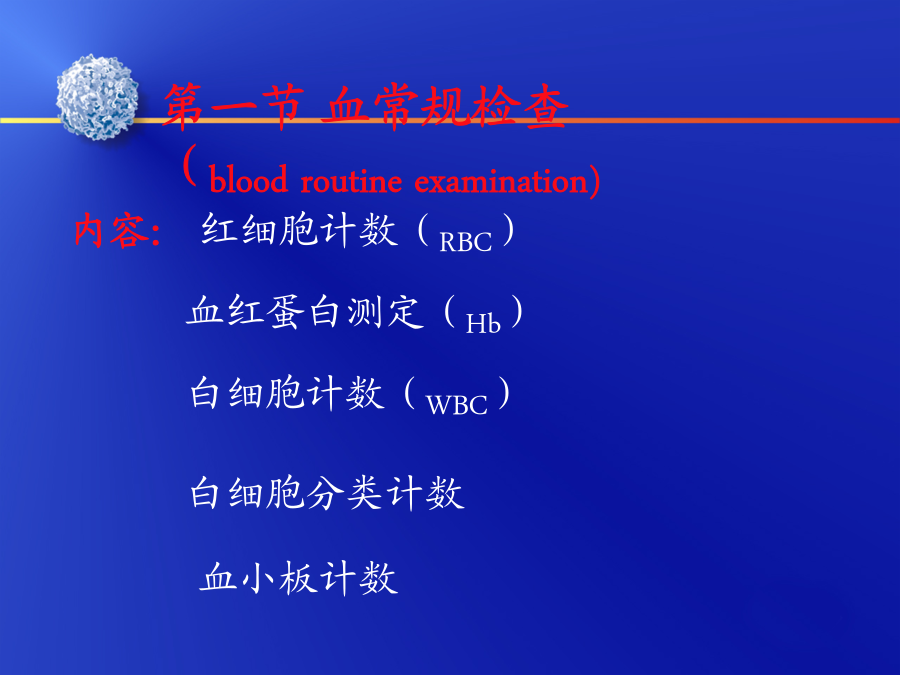 第一节 血常规检查
（blood routine examination)

内容: 红细胞计数（RBC）

血红蛋白测定（Hb）

白细胞计数（WBC）

白细胞分类计数

血小板计数